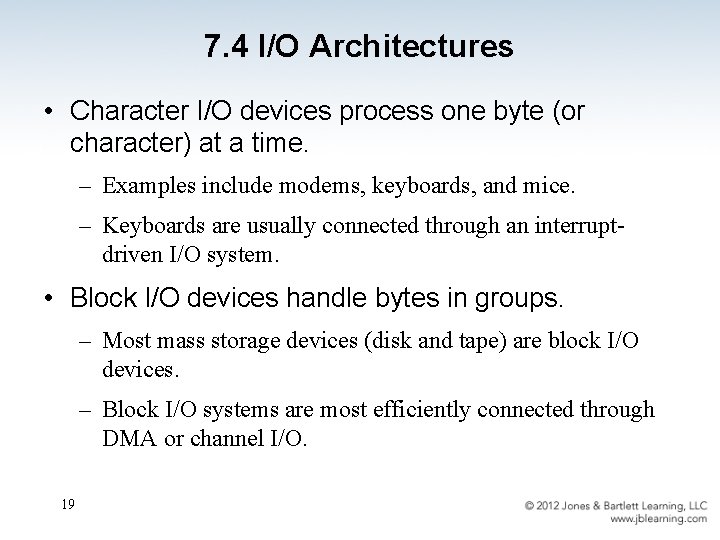 7.4 I/O Architectures

• Character I/O devices process one byte (or character) at a time.

– Examples include modems, keyboards, and mice.

– Keyboards are usually connected through an interrupt-driven I/O system.

• Block I/O devices handle bytes in groups.

– Most mass storage devices (disk and tape) are block I/O devices.

– Block I/O systems are most efficiently connected through DMA or channel I/O.

19

© 2012 Jones & Bartlett Learning, LLC
www.jblearning.com